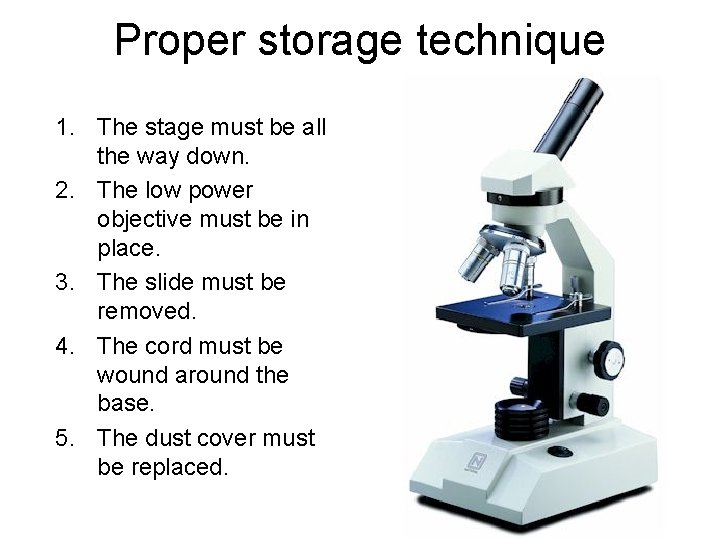 Proper storage technique

1. The stage must be all the way down.
2. The low power objective must be in place.
3. The slide must be removed.
4. The cord must be wound around the base.
5. The dust cover must be replaced.